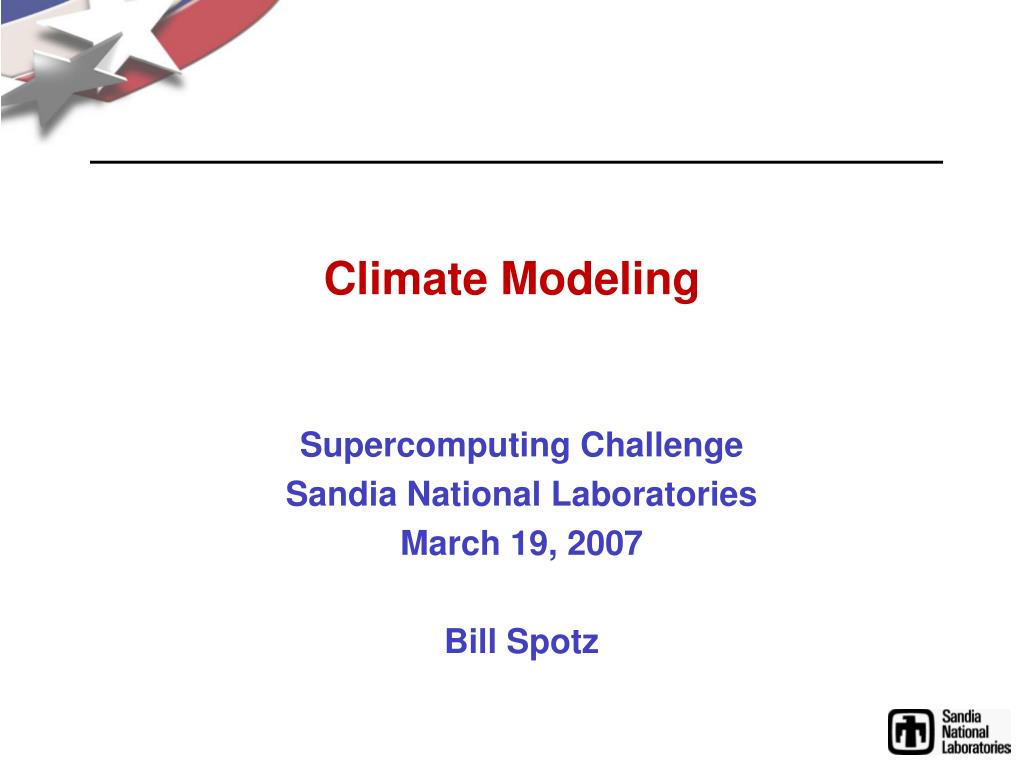 Climate Modeling

Supercomputing Challenge
Sandia National Laboratories
March 19, 2007

Bill Spotz

Sandia National Laboratories